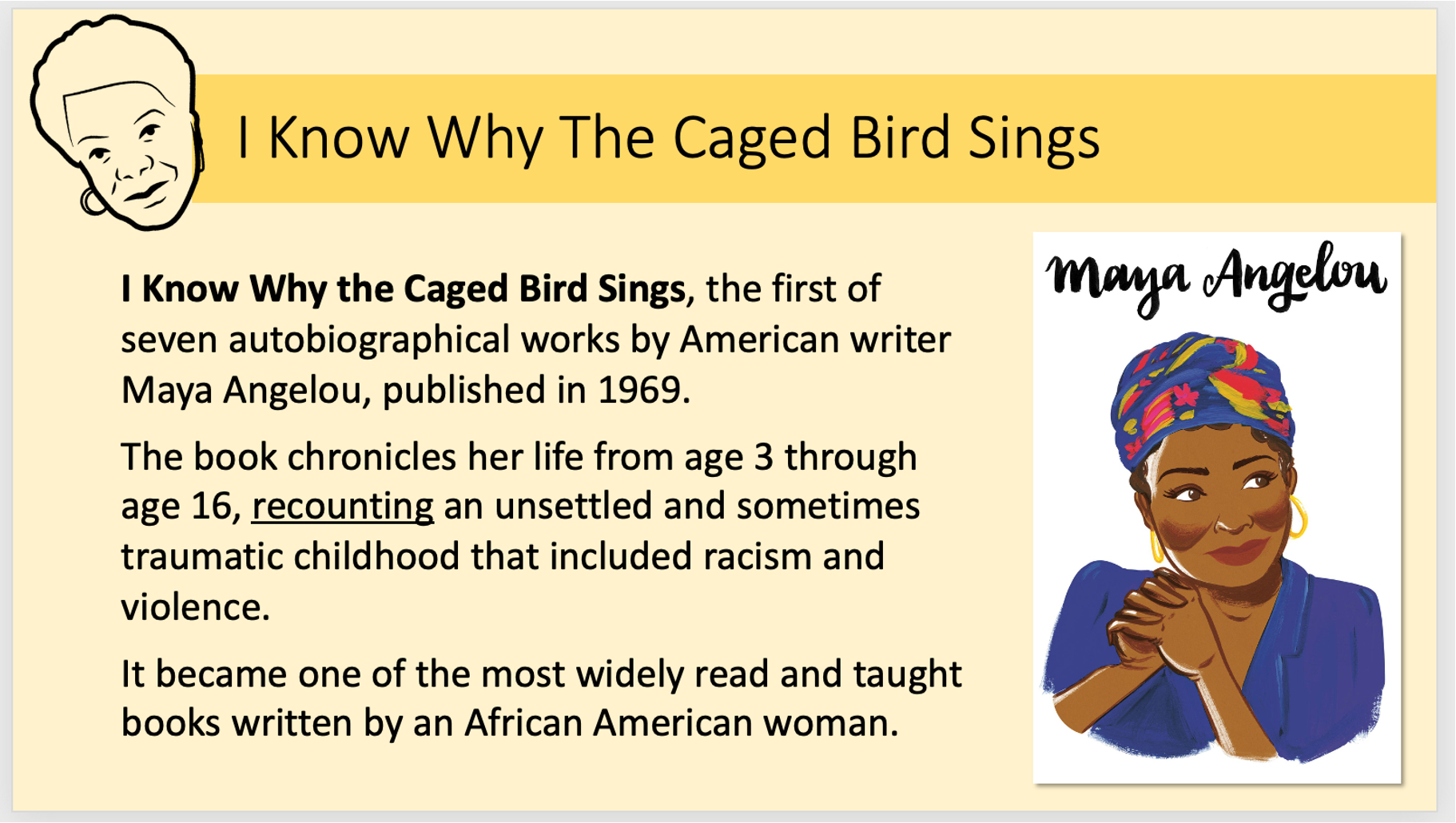 I Know Why The Caged Bird Sings

I Know Why the Caged Bird Sings, the first of seven autobiographical works by American writer Maya Angelou, published in 1969.

The book chronicles her life from age 3 through age 16, recounting an unsettled and sometimes traumatic childhood that included racism and violence.

It became one of the most widely read and taught books written by an African American woman.

Maya Angelou